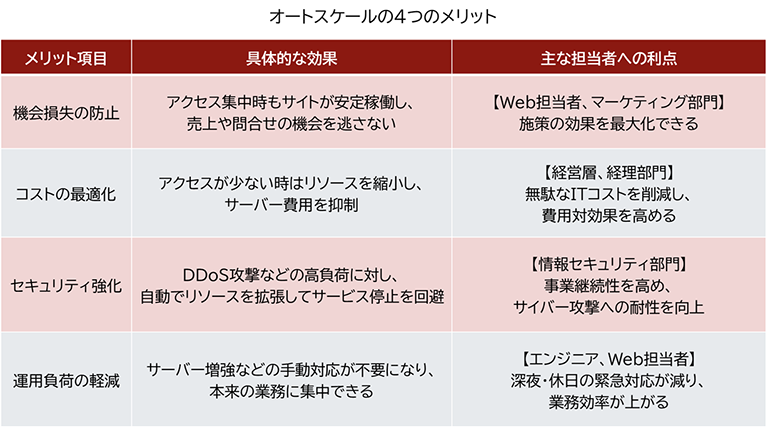 オートスケールの4つのメリット

| メリット項目 | 具体的な効果 | 主な担当者への利点 |
|---|---|---|
| 機会損失の防止 | アクセス集中時もサイトが安定稼働し、売上や問合せの機会を逃さない | 【Web担当者、マーケティング部門】施策の効果を最大化できる |
| コストの最適化 | アクセスが少ない時はリソースを縮小し、サーバー費用を抑制 | 【経営層、経理部門】無駄なITコストを削減し、費用対効果を高める |
| セキュリティ強化 | DDoS攻撃などの高負荷に対し、自動でリソースを拡張してサービス停止を回避 | 【情報セキュリティ部門】事業継続性を高め、サイバー攻撃への耐性を向上 |
| 運用負荷の軽減 | サーバー増強などの手動対応が不要になり、本来の業務に集中できる | 【エンジニア、Web担当者】深夜・休日の緊急対応が減り、業務効率が上がる |